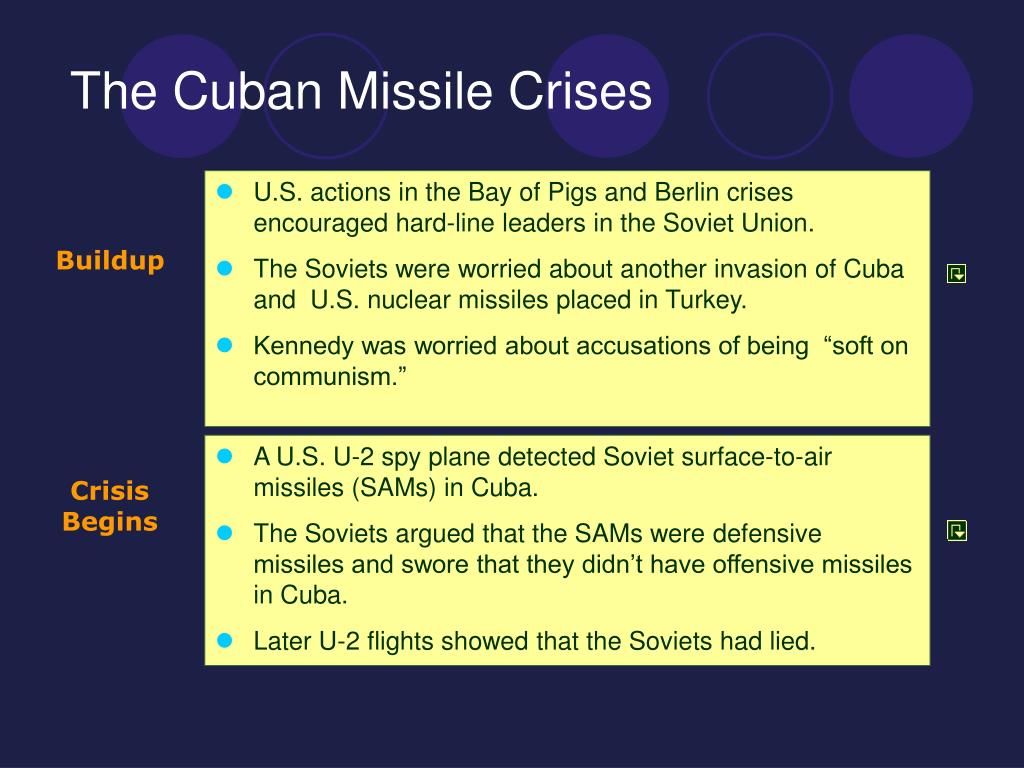 The Cuban Missile Crises

Buildup

- U.S. actions in the Bay of Pigs and Berlin crises encouraged hard-line leaders in the Soviet Union.
- The Soviets were worried about another invasion of Cuba and U.S. nuclear missiles placed in Turkey.
- Kennedy was worried about accusations of being “soft on communism.”

Crisis Begins

- A U.S. U-2 spy plane detected Soviet surface-to-air missiles (SAMs) in Cuba.
- The Soviets argued that the SAMs were defensive missiles and swore that they didn’t have offensive missiles in Cuba.
- Later U-2 flights showed that the Soviets had lied.